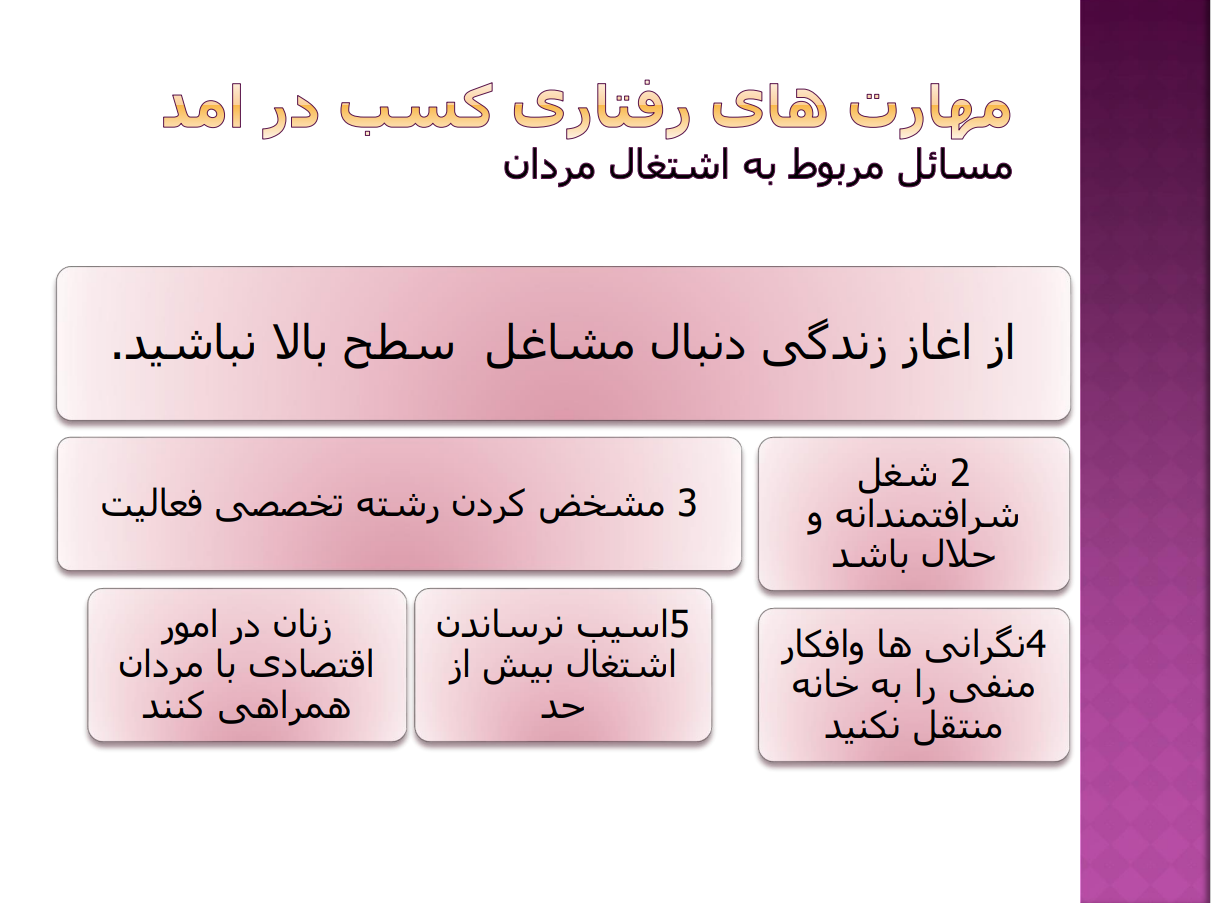 مهارت های رفتاری کسب در امد
مسائل مربوط به اشتغال مردان

از اغاز زندگی دنبال مشاغل سطح بالا نباشید.

2 شغل شرافتمندانه و حلال باشد

3 مشخص کردن رشته تخصصی فعالیت

4نگرانی ها وافکار منفی را به خانه منتقل نکنید

5اسیب نرساندن اشتغال بیش از حد

زنان در امور اقتصادی با مردان همراهی کنند